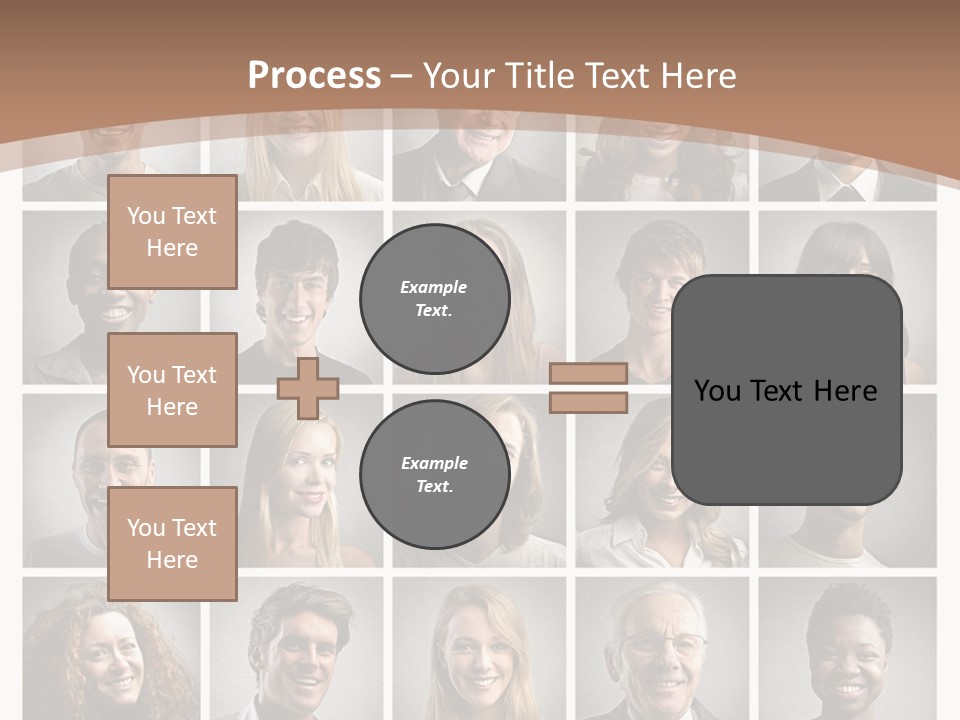 Process – Your Title Text Here

You Text Here

You Text Here

You Text Here

Example Text.

Example Text.

You Text Here